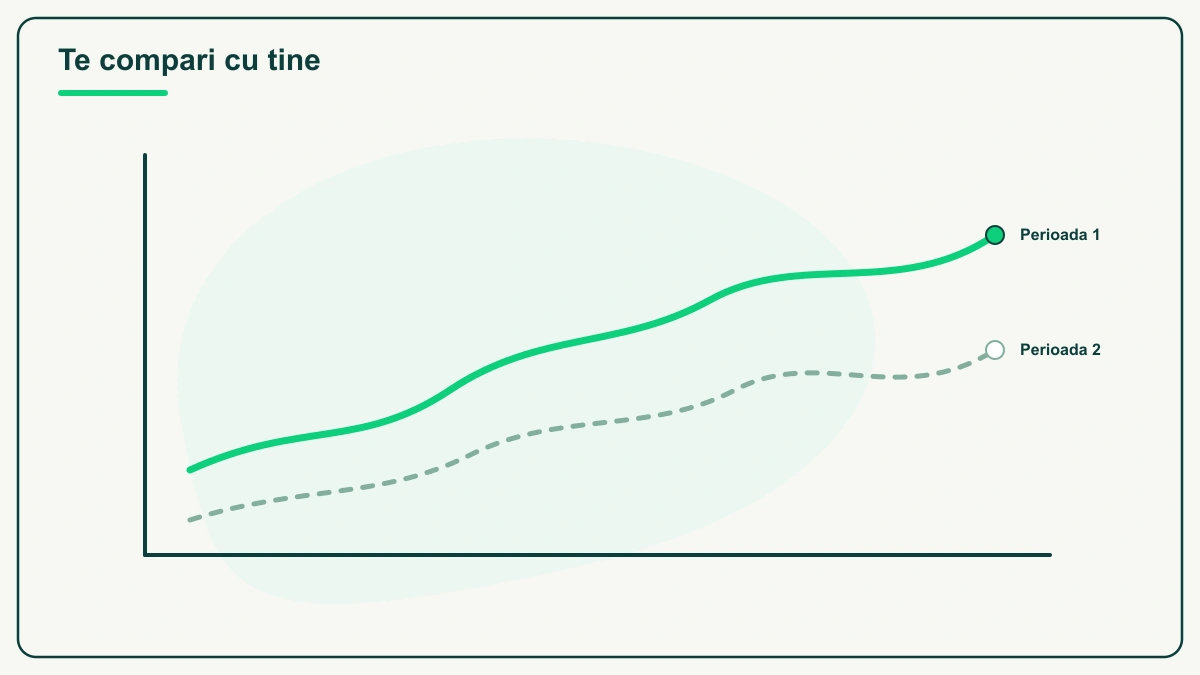 Te compari cu tine

Perioada 1

Perioada 2